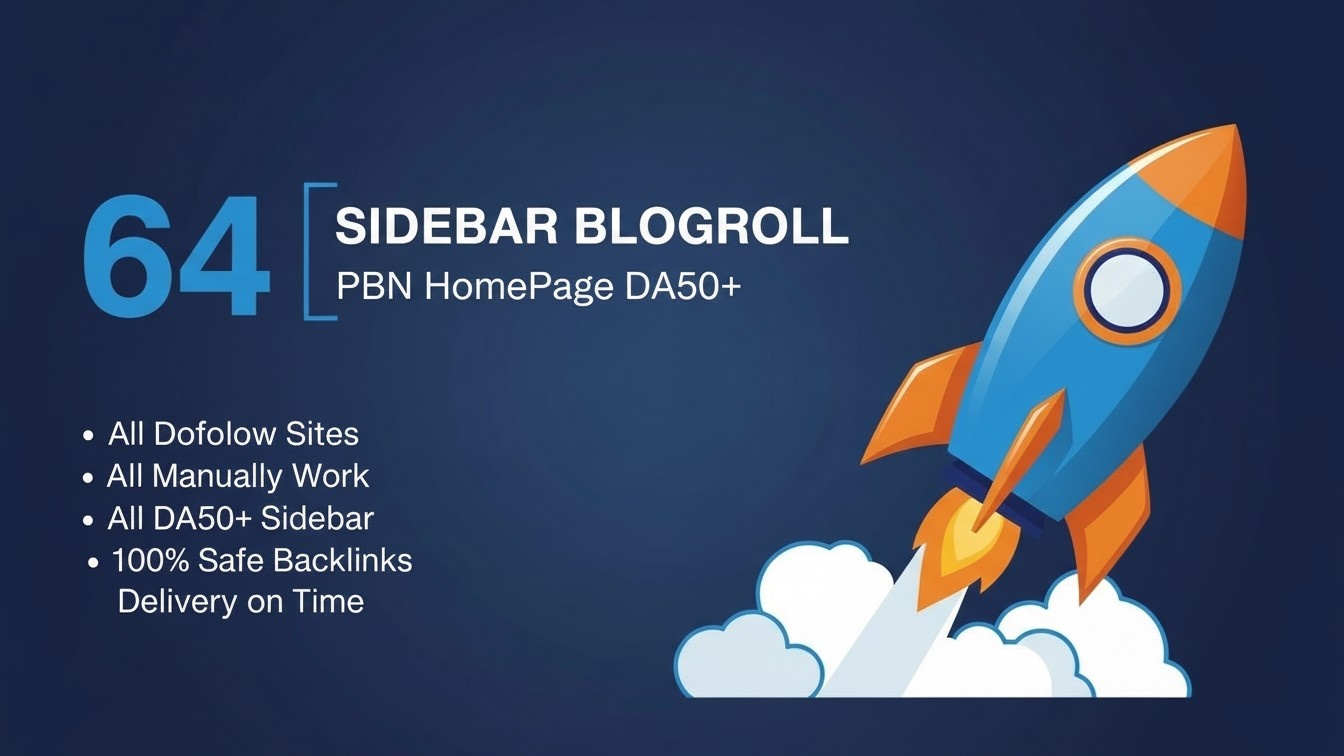 64

SIDEBAR BLOGROLL
PBN HomePage DA50+

• All Dofolow Sites
• All Manually Work
• All DA50+ Sidebar
• 100% Safe Backlinks
Delivery on Time